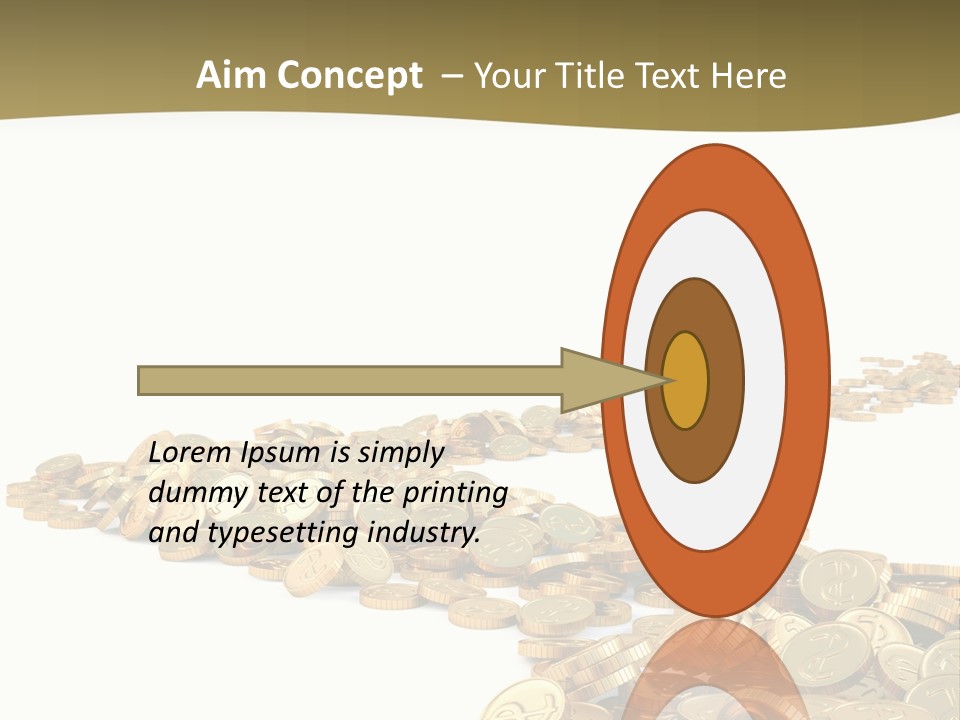 Aim Concept – Your Title Text Here

Lorem Ipsum is simply dummy text of the printing and typesetting industry.